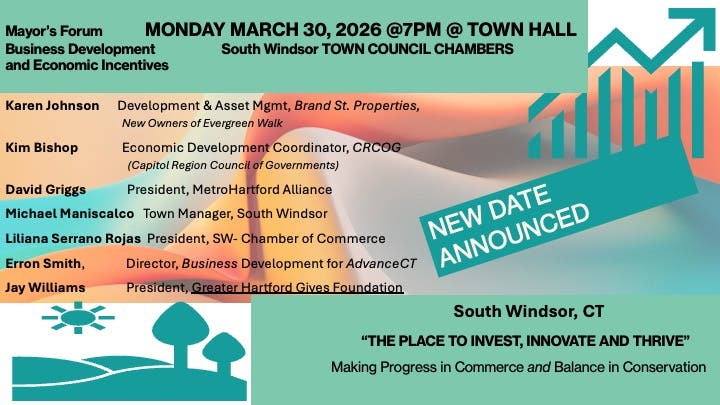 Mayor's Forum
Business Development
and Economic Incentives

MONDAY MARCH 30, 2026 @7PM @ TOWN HALL
South Windsor TOWN COUNCIL CHAMBERS

Karen Johnson Development & Asset Mgmt, Brand St. Properties, New Owners of Evergreen Walk

Kim Bishop Economic Development Coordinator, CRCOG (Capitol Region Council of Governments)

David Griggs President, MetroHartford Alliance

Michael Maniscalco Town Manager, South Windsor

Liliana Serrano Rojas President, SW- Chamber of Commerce

Erron Smith, Director, Business Development for AdvanceCT

Jay Williams President, Greater Hartford Gives Foundation

NEW DATE ANNOUNCED

South Windsor, CT

"THE PLACE TO INVEST, INNOVATE AND THRIVE"

Making Progress in Commerce and Balance in Conservation